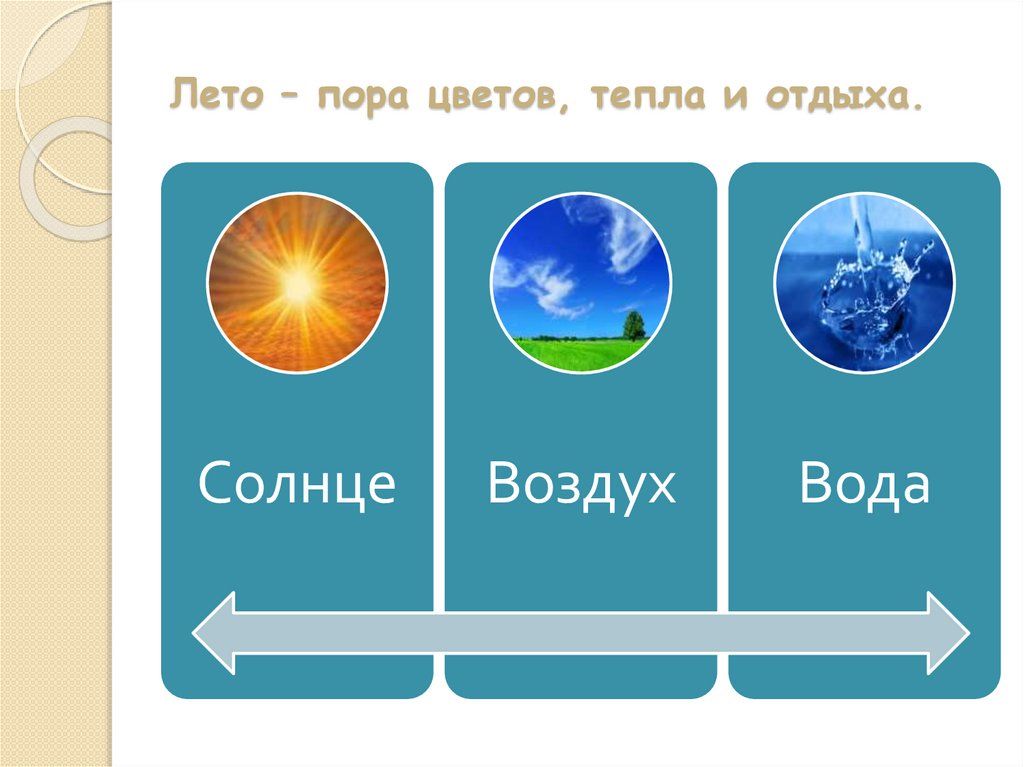 Лето – пора цветов, тепла и отдыха.

Солнце

Воздух

Вода